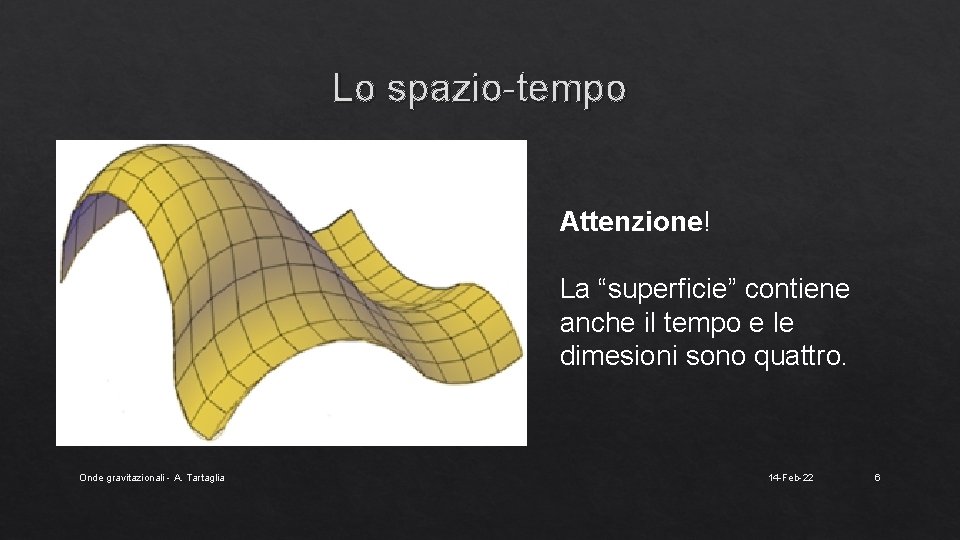 Lo spazio-tempo

Attenzione!

La “superficie” contiene anche il tempo e le dimesioni sono quattro.

Onde gravitazionali - A. Tartaglia

14-Feb-22

6